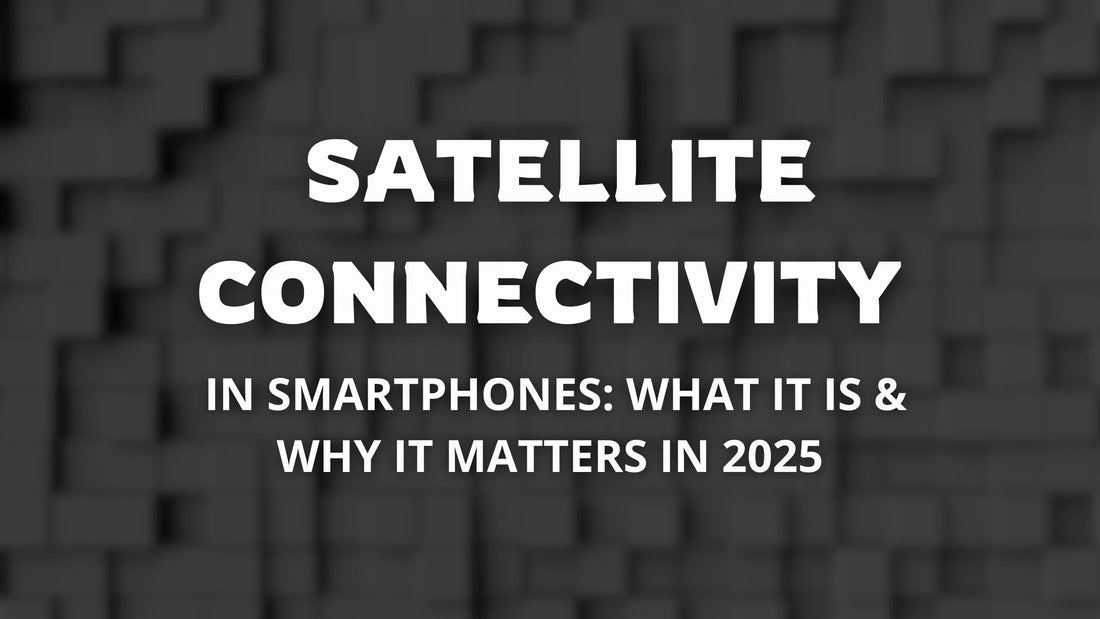 SATELLITE CONNECTIVITY

IN SMARTPHONES: WHAT IT IS & WHY IT MATTERS IN 2025